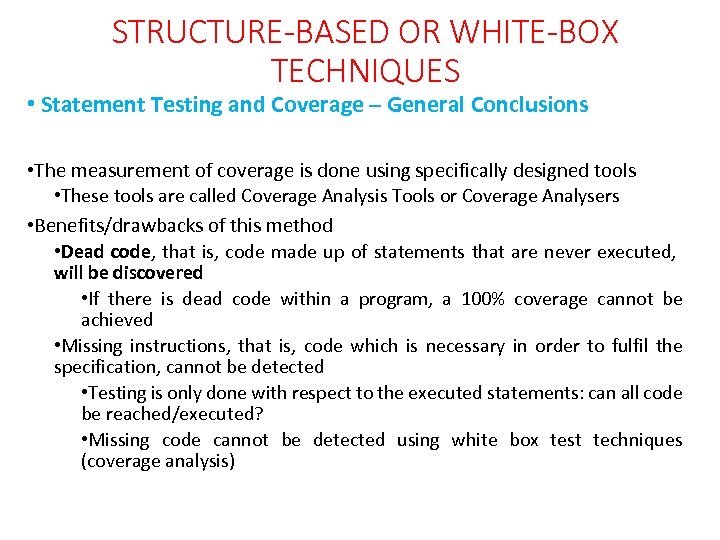 STRUCTURE-BASED OR WHITE-BOX TECHNIQUES

• Statement Testing and Coverage – General Conclusions

•The measurement of coverage is done using specifically designed tools

•These tools are called Coverage Analysis Tools or Coverage Analysers

•Benefits/drawbacks of this method

•Dead code, that is, code made up of statements that are never executed, will be discovered

•If there is dead code within a program, a 100% coverage cannot be achieved

•Missing instructions, that is, code which is necessary in order to fulfil the specification, cannot be detected

•Testing is only done with respect to the executed statements: can all code be reached/executed?

•Missing code cannot be detected using white box test techniques (coverage analysis)